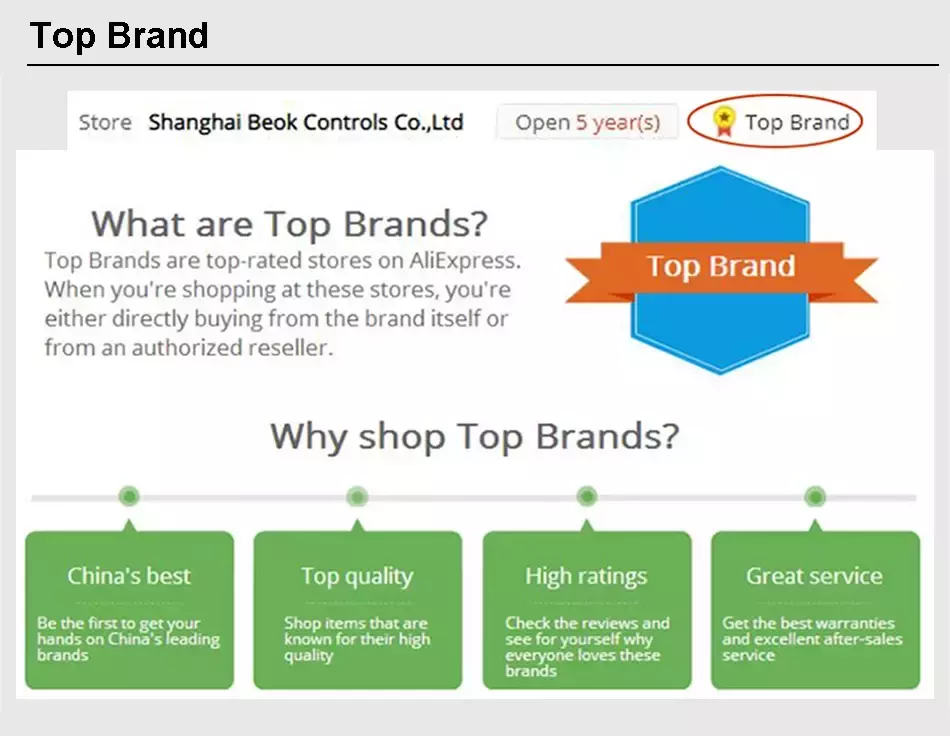 Top Brand

Store Shanghai Beok Controls Co.,Ltd Open 5 year(s) Top Brand

What are Top Brands?

Top Brands are top-rated stores on AliExpress. When you're shopping at these stores, you're either directly buying from the brand itself or from an authorized reseller.

Top Brand

Why shop Top Brands?

China's best

Be the first to get your hands on China's leading brands

Top quality

Shop items that are known for their high quality

High ratings

Check the reviews and see for yourself why everyone loves these brands

Great service

Get the best warranties and excellent after-sales service